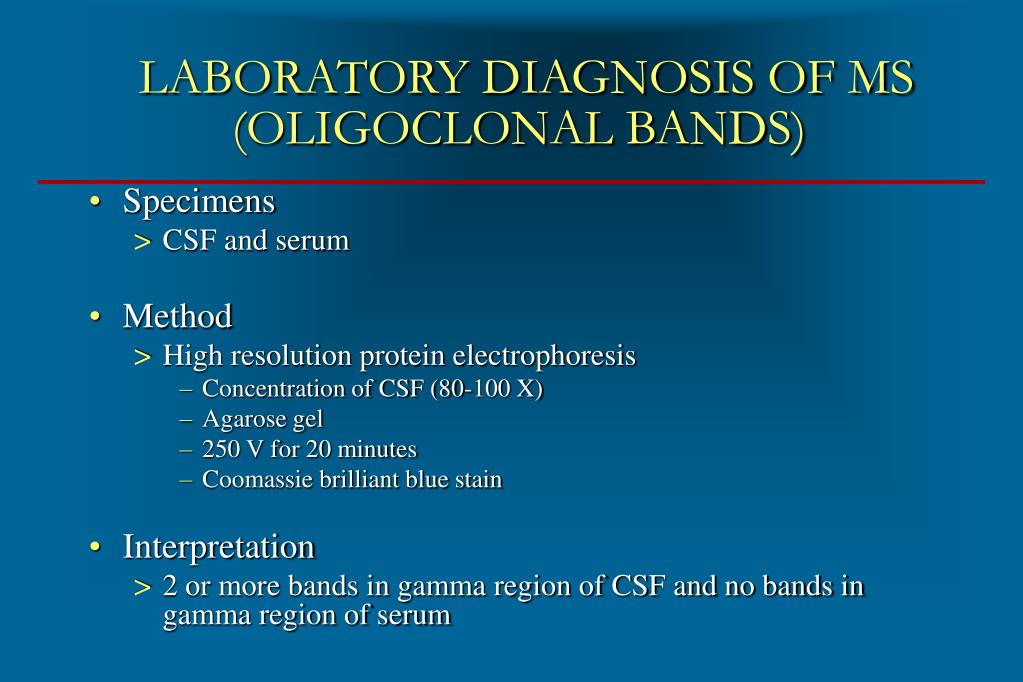 LABORATORY DIAGNOSIS OF MS (OLIGOCLONAL BANDS)

• Specimens
> CSF and serum

• Method
> High resolution protein electrophoresis
– Concentration of CSF (80-100 X)
– Agarose gel
– 250 V for 20 minutes
– Coomassie brilliant blue stain

• Interpretation
> 2 or more bands in gamma region of CSF and no bands in gamma region of serum